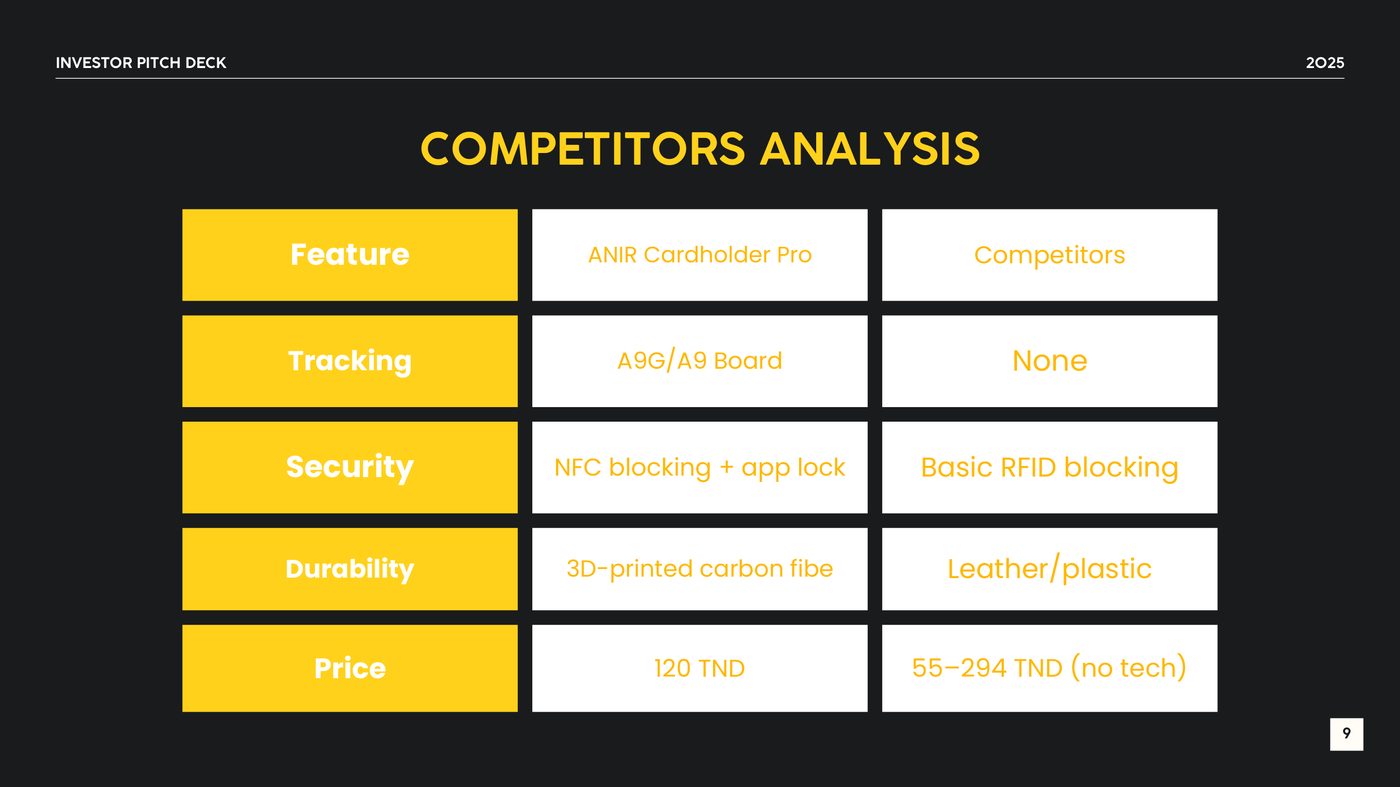 INVESTOR PITCH DECK

2025

COMPETITORS ANALYSIS

| Feature | ANIR Cardholder Pro | Competitors |
|---|---|---|
| Tracking | A9G/A9 Board | None |
| Security | NFC blocking + app lock | Basic RFID blocking |
| Durability | 3D-printed carbon fibe | Leather/plastic |
| Price | 120 TND | 55–294 TND (no tech) |

9